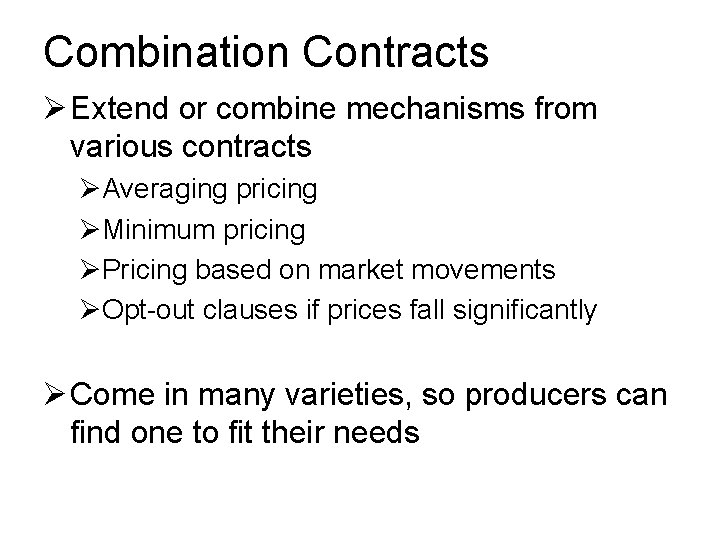 Combination Contracts

➢ Extend or combine mechanisms from various contracts

➢ Averaging pricing

➢ Minimum pricing

➢ Pricing based on market movements

➢ Opt-out clauses if prices fall significantly

➢ Come in many varieties, so producers can find one to fit their needs